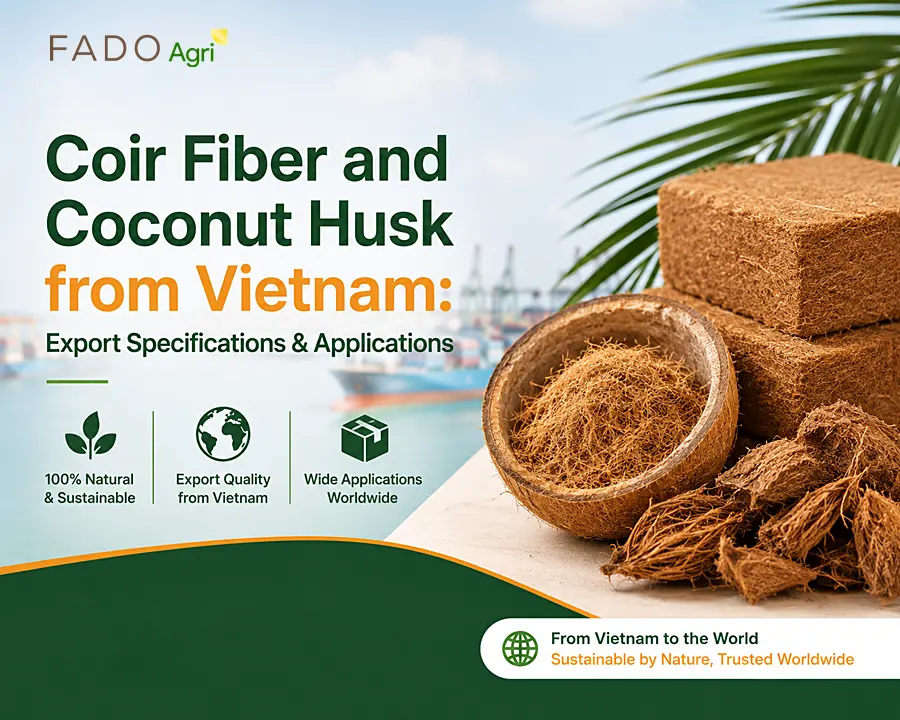 FADO Agri

Coir Fiber and Coconut Husk from Vietnam:

Export Specifications & Applications

100% Natural & Sustainable

Export Quality from Vietnam

Wide Applications Worldwide

From Vietnam to the World
Sustainable by Nature, Trusted Worldwide